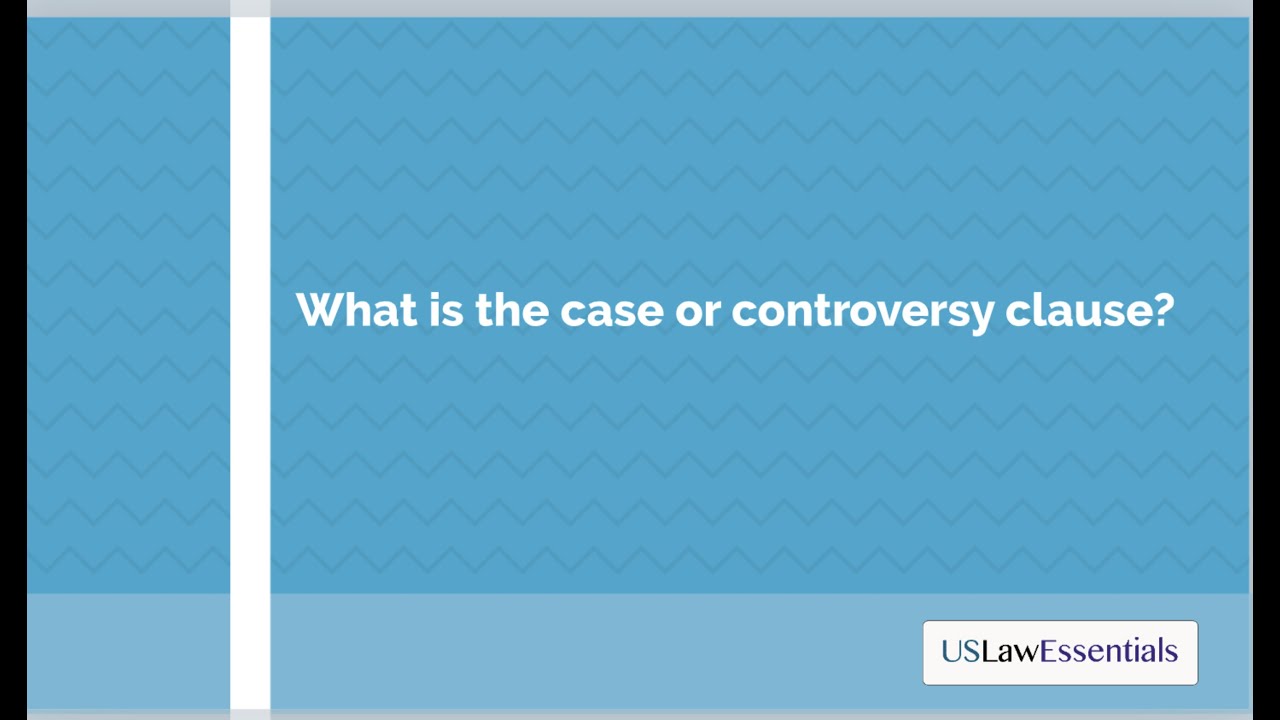 What is the case or controversy clause?

USLawEssentials